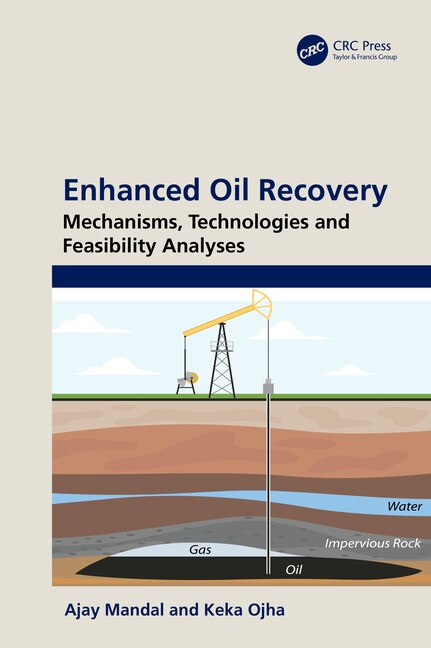 CRC
CRC Press
Taylor & Francis Group

Enhanced Oil Recovery
Mechanisms, Technologies and Feasibility Analyses

Water
Impervious Rock
Gas
Oil

Ajay Mandal and Keka Ojha